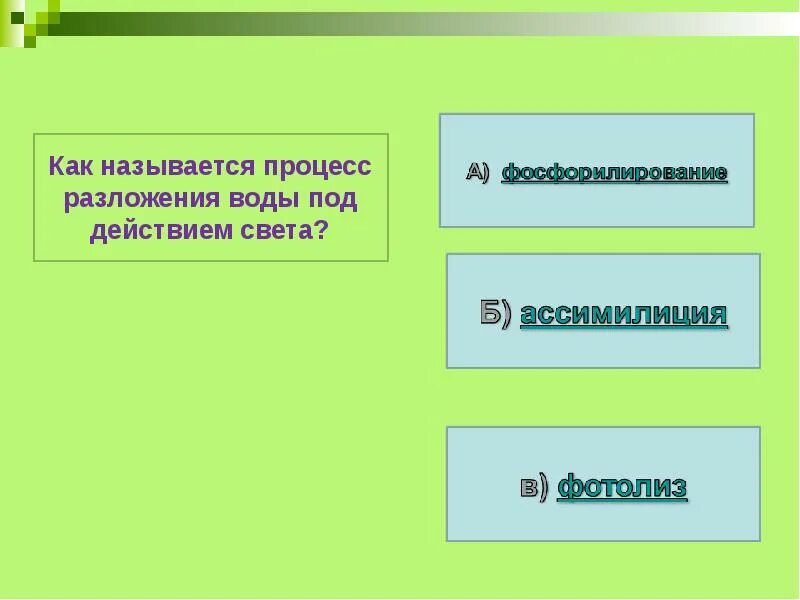 Как называется процесс разложения воды под действием света?

А) фосфорилирование

Б) ассимилиция

в) фотолиз